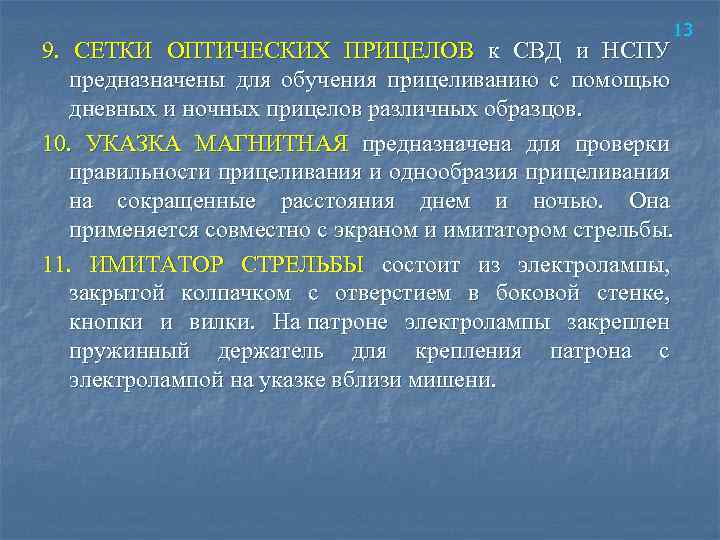 13

9. СЕТКИ ОПТИЧЕСКИХ ПРИЦЕЛОВ к СВД и НСПУ предназначены для обучения прицеливанию с помощью дневных и ночных прицелов различных образцов.

10. УКАЗКА МАГНИТНАЯ предназначена для проверки правильности прицеливания и однообразия прицеливания на сокращенные расстояния днем и ночью. Она применяется совместно с экраном и имитатором стрельбы.

11. ИМИТАТОР СТРЕЛЬБЫ состоит из электролампы, закрытой колпачком с отверстием в боковой стенке, кнопки и вилки. На патроне электролампы закреплен пружинный держатель для крепления патрона с электролампой на указке вблизи мишени.